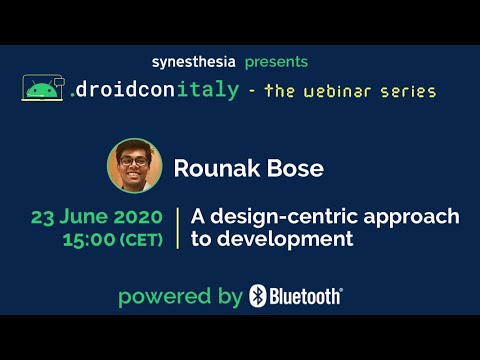 synesthesia presents

.droidconitaly - the webinar series

Rounak Bose

23 June 2020
15:00 (CET)

A design-centric approach to development

powered by Bluetooth®